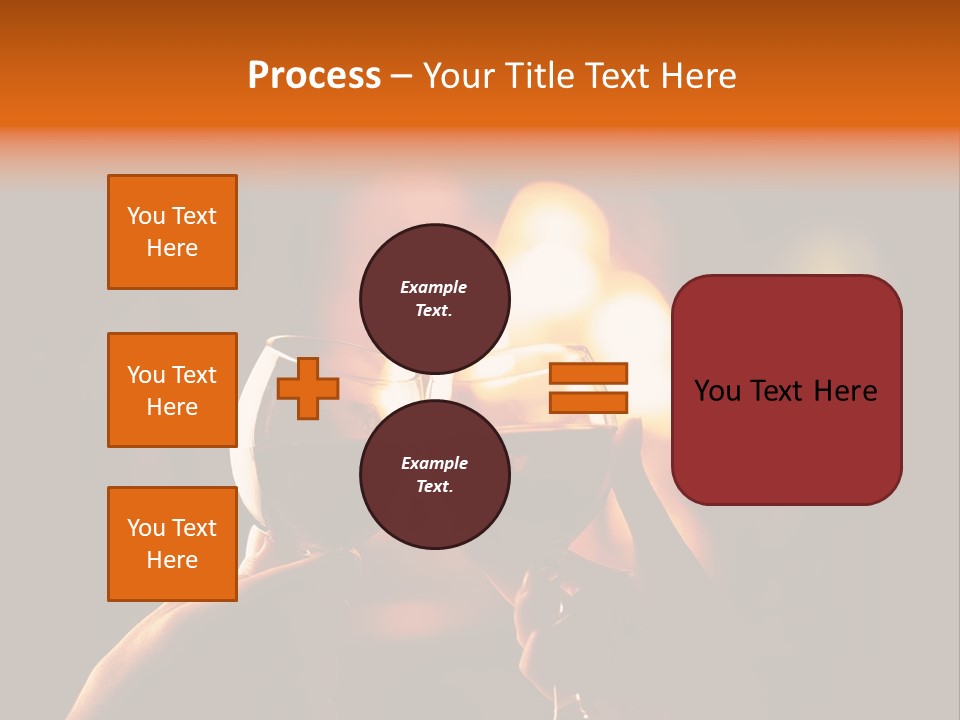 Process – Your Title Text Here

You Text Here

You Text Here

You Text Here

Example Text.

Example Text.

You Text Here